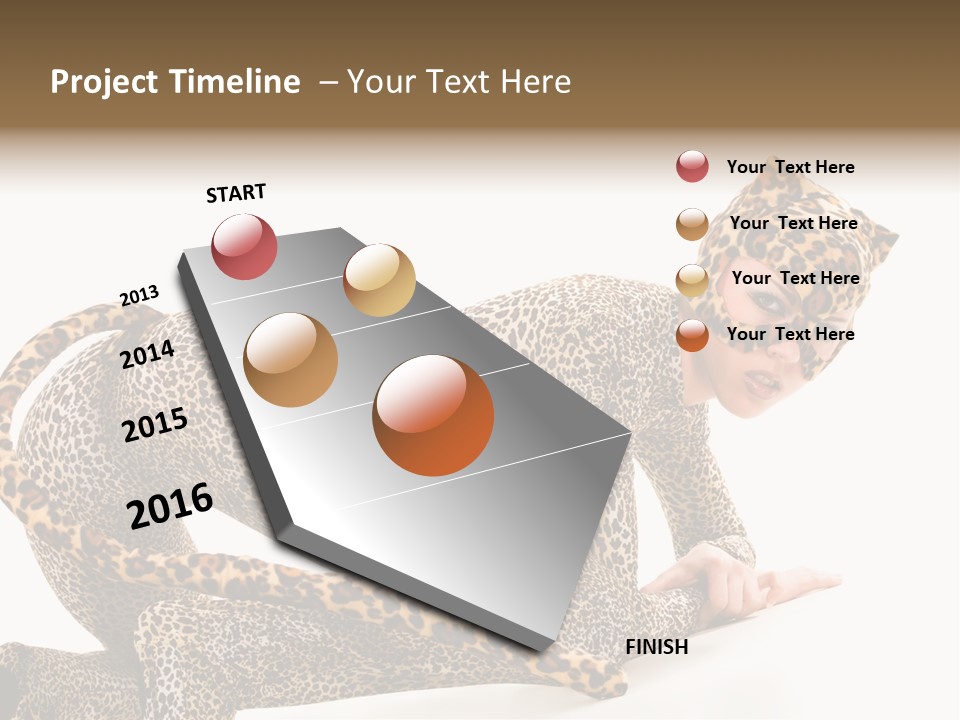 Project Timeline – Your Text Here

START

2013

2014

2015

2016

FINISH

Your Text Here

Your Text Here

Your Text Here

Your Text Here